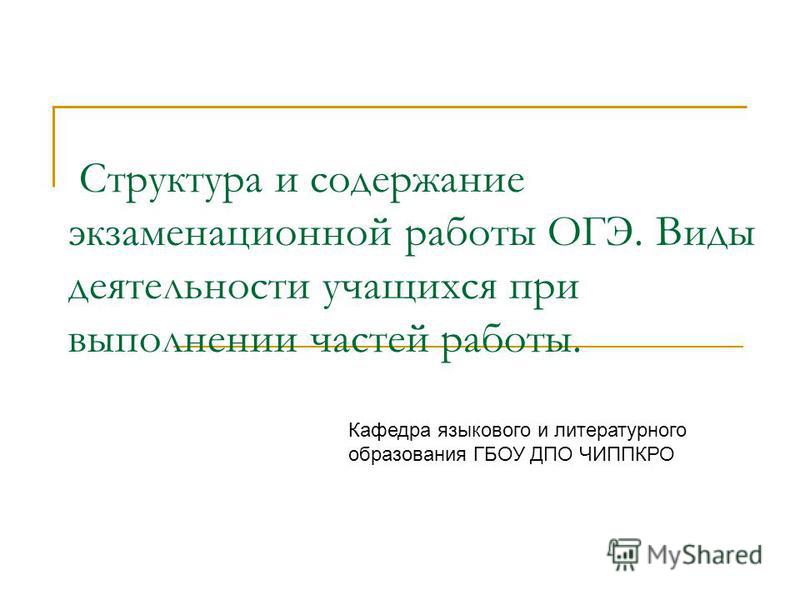 Структура и содержание экзаменационной работы ОГЭ. Виды деятельности учащихся при выполнении частей работы.

Кафедра языкового и литературного образования ГБОУ ДПО ЧИППКРО

MyShared